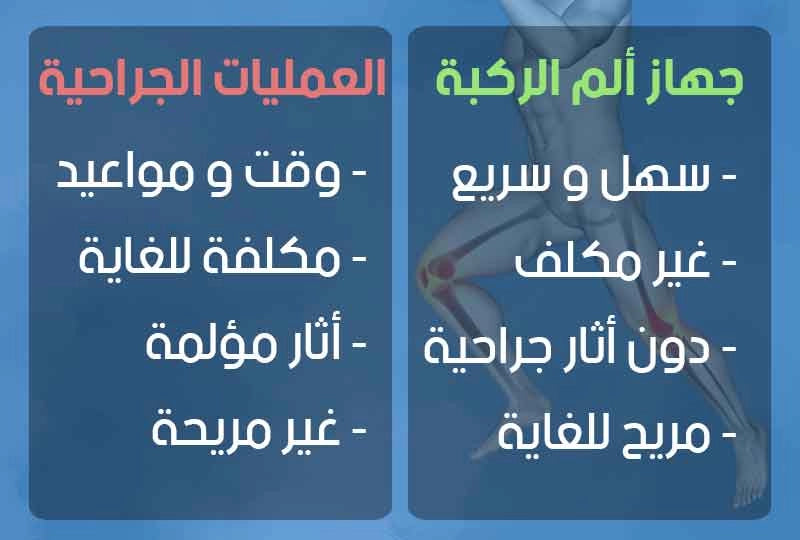 جهاز ألم الركبة

- سهل و سريع

- غير مكلف

- دون أثار جراحية

- مريح للغاية

العمليات الجراحية

- وقت و مواعيد

- مكلفة للغاية

- أثار مؤلمة

- غير مريحة